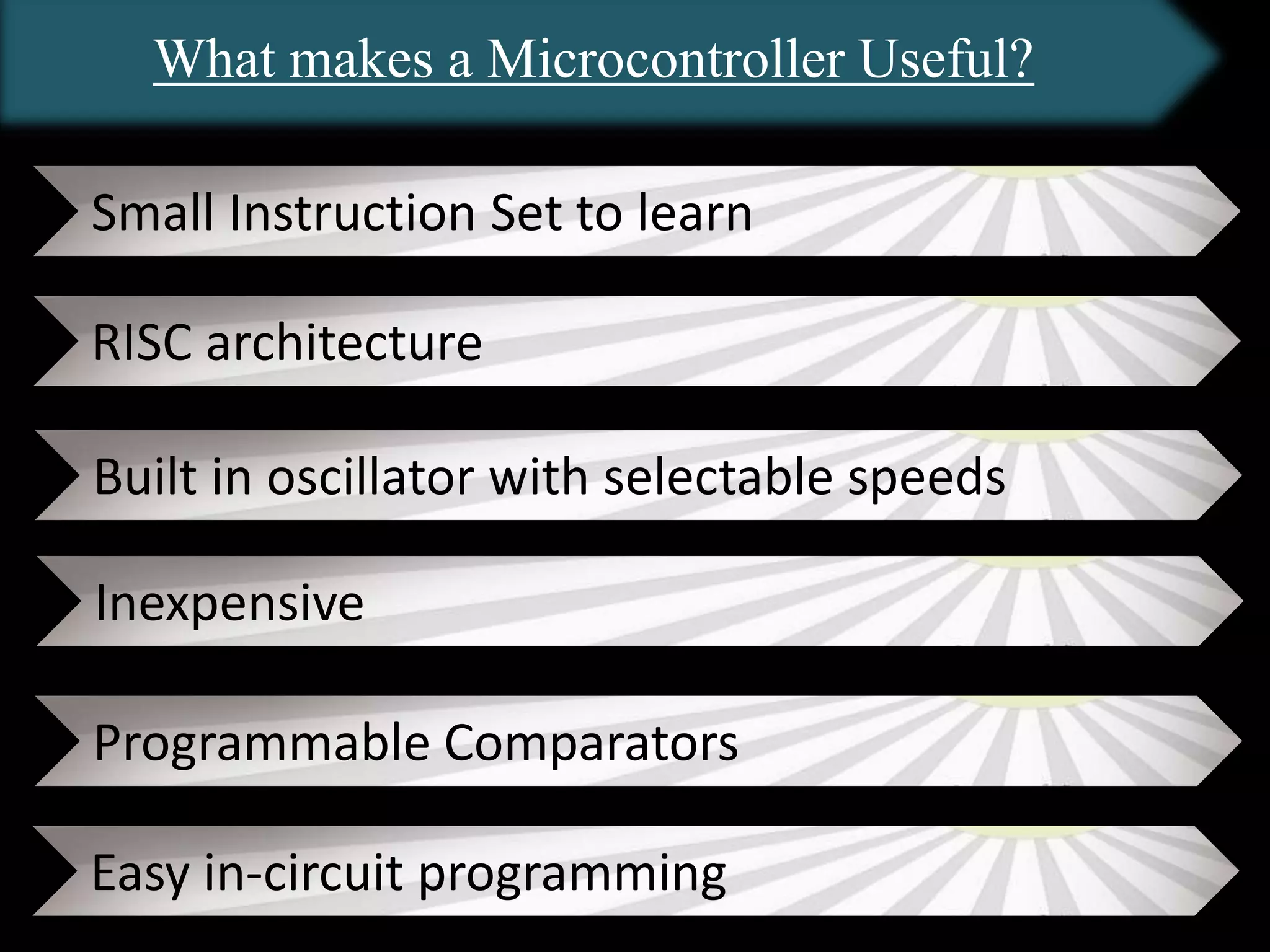 What makes a Microcontroller Useful?

Small Instruction Set to learn

RISC architecture

Built in oscillator with selectable speeds

Inexpensive

Programmable Comparators

Easy in-circuit programming